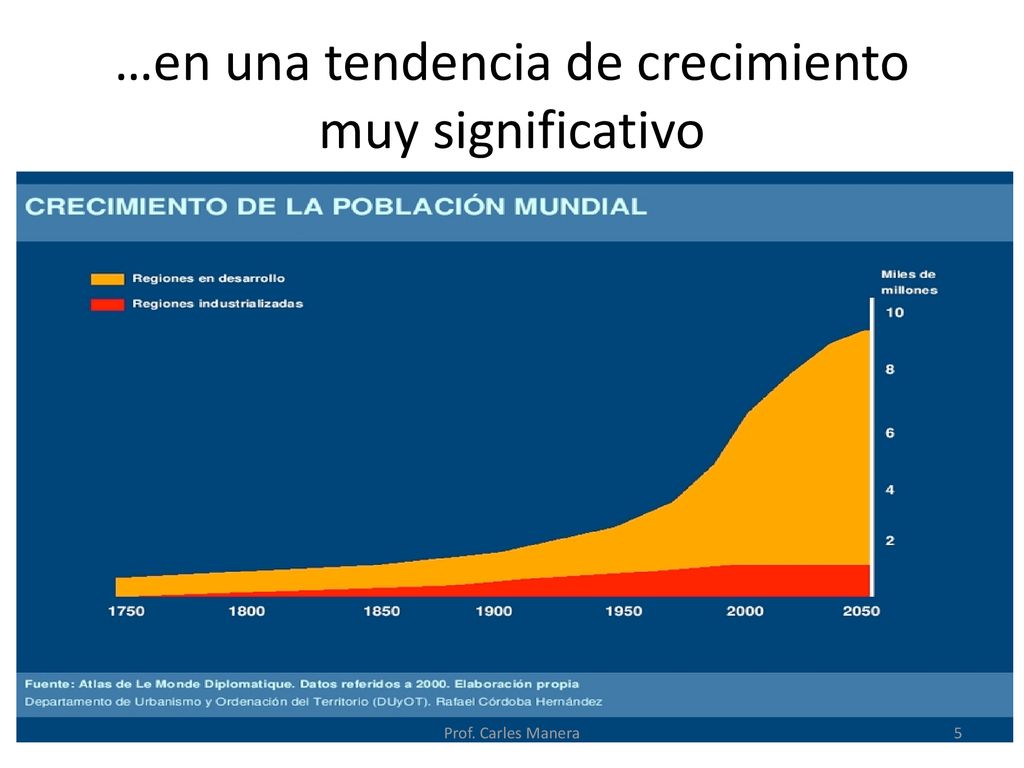 …en una tendencia de crecimiento muy significativo

CRECIMIENTO DE LA POBLACIÓN MUNDIAL

Regiones en desarrollo
Regiones industrializadas

Miles de millones

10
8
6
4
2

1750
1800
1850
1900
1950
2000
2050

Fuente: Atlas de Le Monde Diplomatique. Datos referidos a 2000. Elaboración propia
Departamento de Urbanismo y Ordenación del Territorio (DUyOT). Rafael Córdoba Hernández

Prof. Carles Manera

5